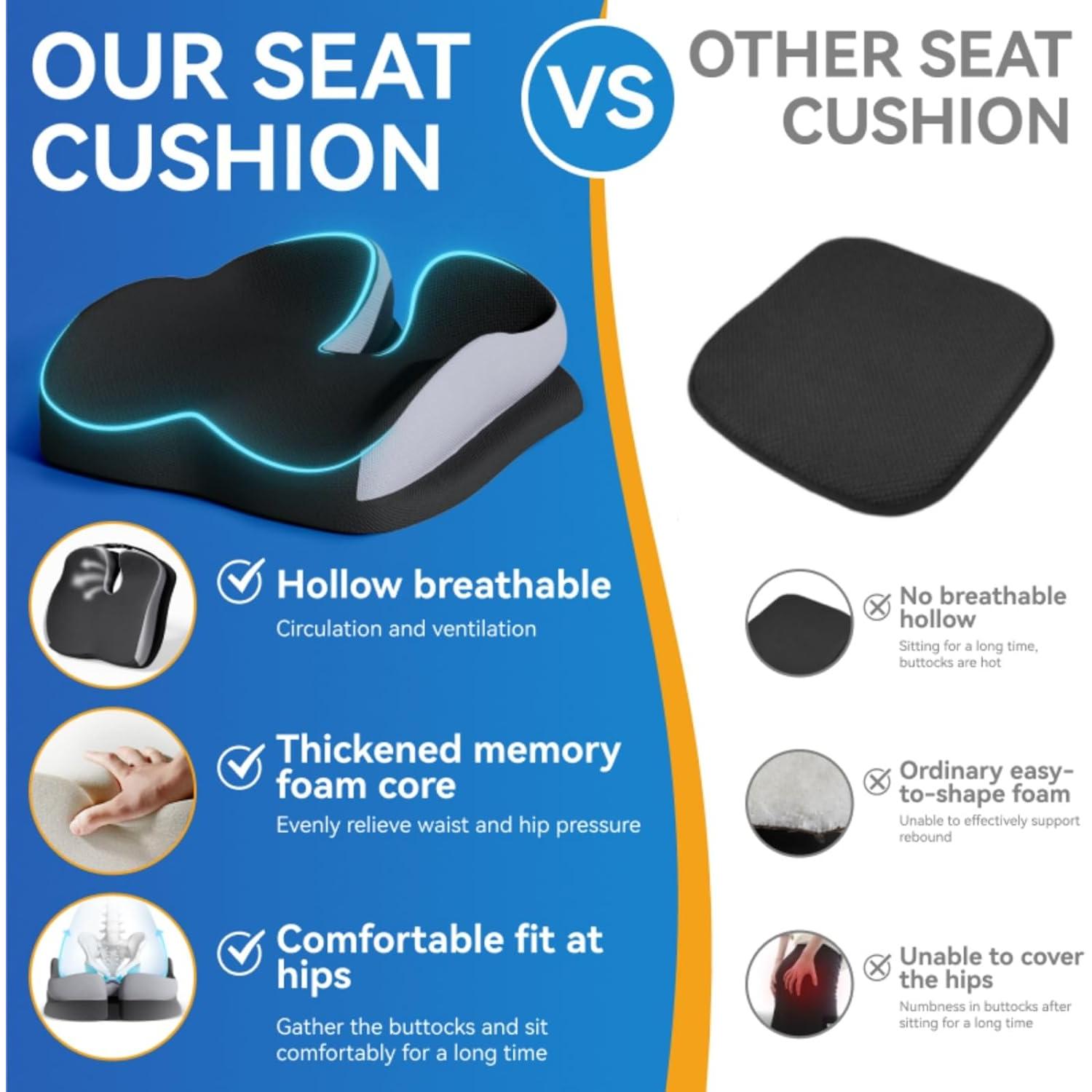 OUR SEAT CUSHION

VS

OTHER SEAT CUSHION

Hollow breathable
Circulation and ventilation

Thickened memory foam core
Evenly relieve waist and hip pressure

Comfortable fit at hips
Gather the buttocks and sit comfortably for a long time

No breathable hollow
Sitting for a long time, buttocks are hot

Ordinary easy-to-shape foam
Unable to effectively support rebound

Unable to cover the hips
Numbness in buttocks after sitting for a long time